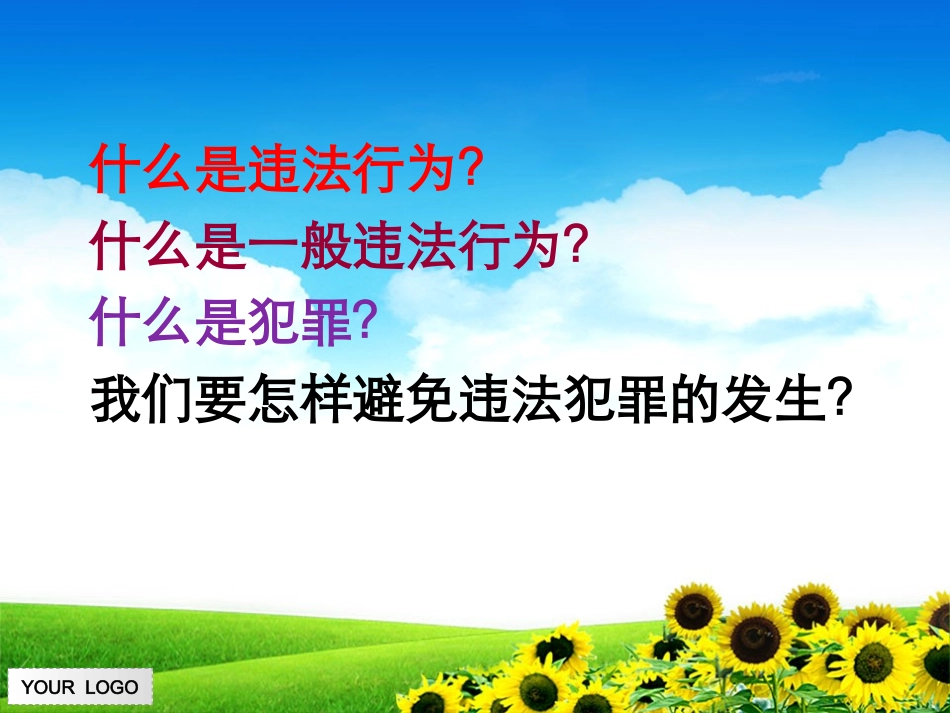 什么是违法行为?
什么是一般违法行为?
什么是犯罪?
我们要怎样避免违法犯罪的发生?

YOUR LOGO